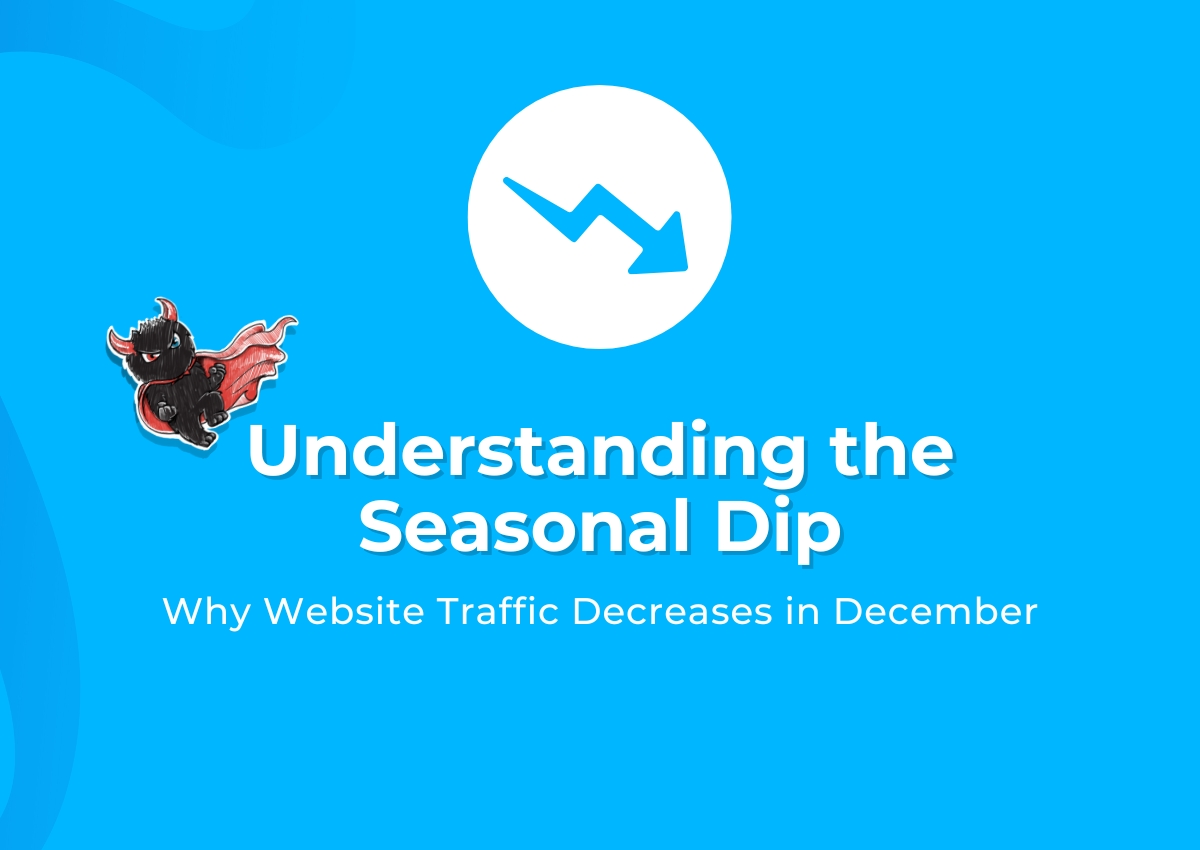 Understanding the Seasonal Dip

Why Website Traffic Decreases in December